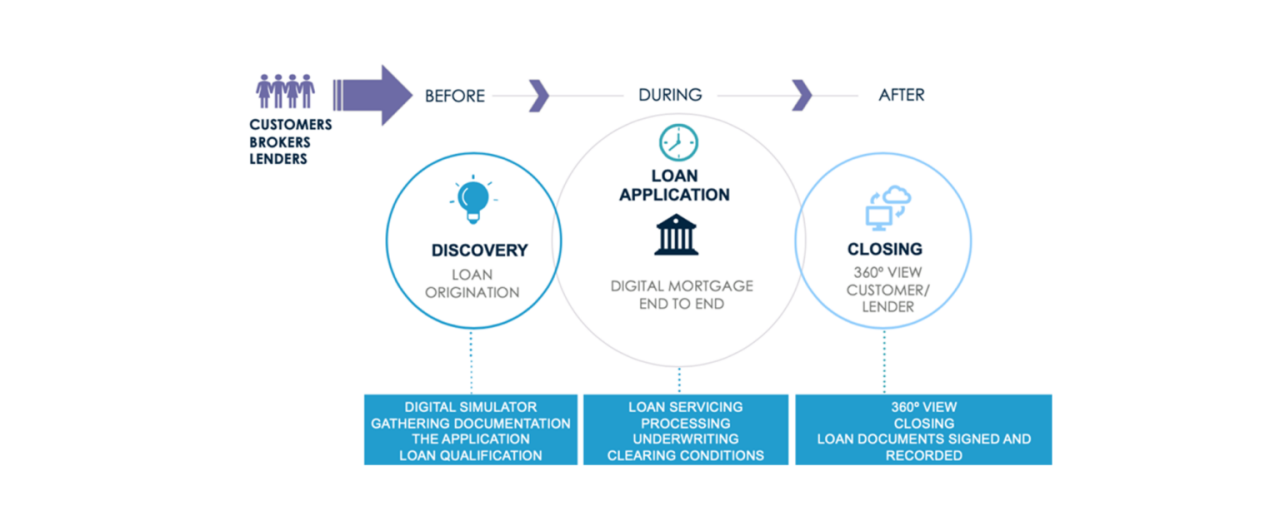 CUSTOMERS
BROKERS
LENDERS

BEFORE

DURING

AFTER

DISCOVERY
LOAN ORIGINATION

LOAN APPLICATION

DIGITAL MORTGAGE END TO END

CLOSING
360º VIEW CUSTOMER/ LENDER

DIGITAL SIMULATOR
GATHERING DOCUMENTATION
THE APPLICATION
LOAN QUALIFICATION

LOAN SERVICING
PROCESSING
UNDERWRITING
CLEARING CONDITIONS

360º VIEW
CLOSING
LOAN DOCUMENTS SIGNED AND RECORDED